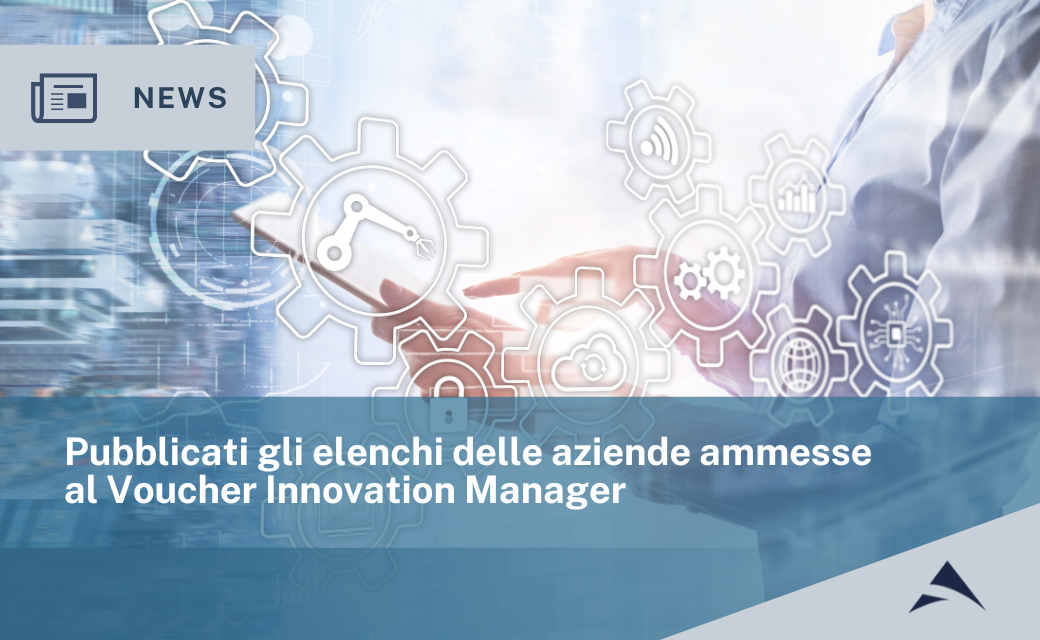 NEWS

Pubblicati gli elenchi delle aziende ammesse al Voucher Innovation Manager